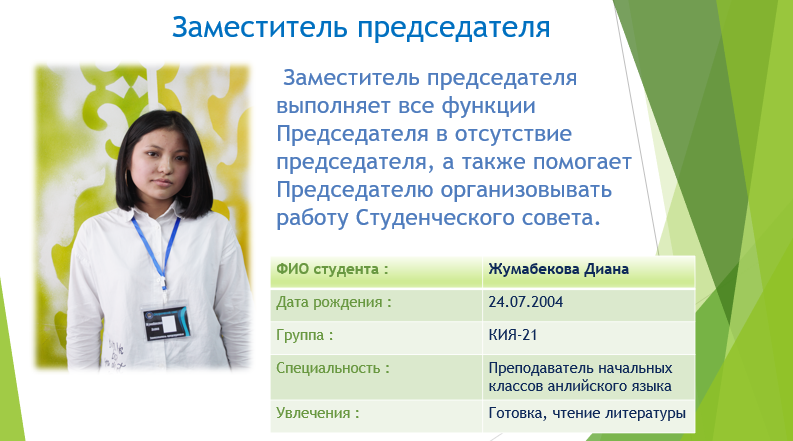 Заместитель председателя

Заместитель председателя выполняет все функции Председателя в отсутствие председателя, а также помогает Председателю организовывать работу Студенческого совета.

| ФИО студента : | Жумабекова Диана |
|---|---|
| Дата рождения : | 24.07.2004 |
| Группа : | КИЯ-21 |
| Специальность : | Преподаватель начальных классов анлийского языка |
| Увлечения : | Готовка, чтение литературы |